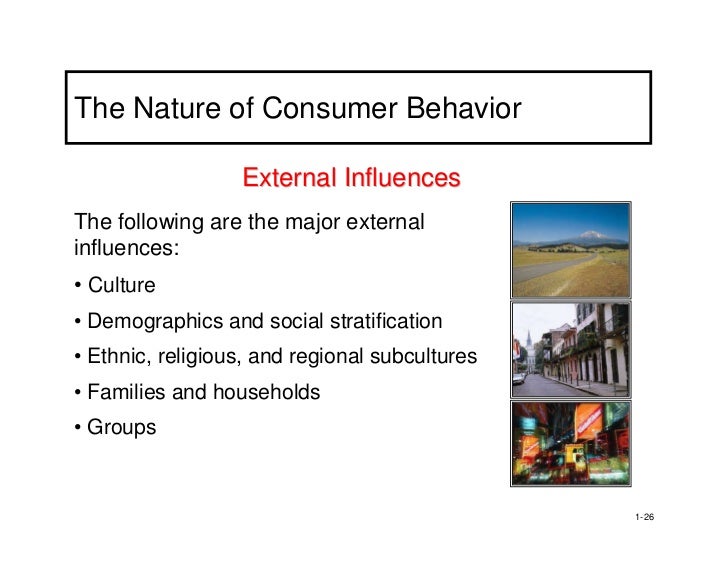 The Nature of Consumer Behavior

External Influences

The following are the major external influences:

• Culture

• Demographics and social stratification

• Ethnic, religious, and regional subcultures

• Families and households

• Groups

1-26